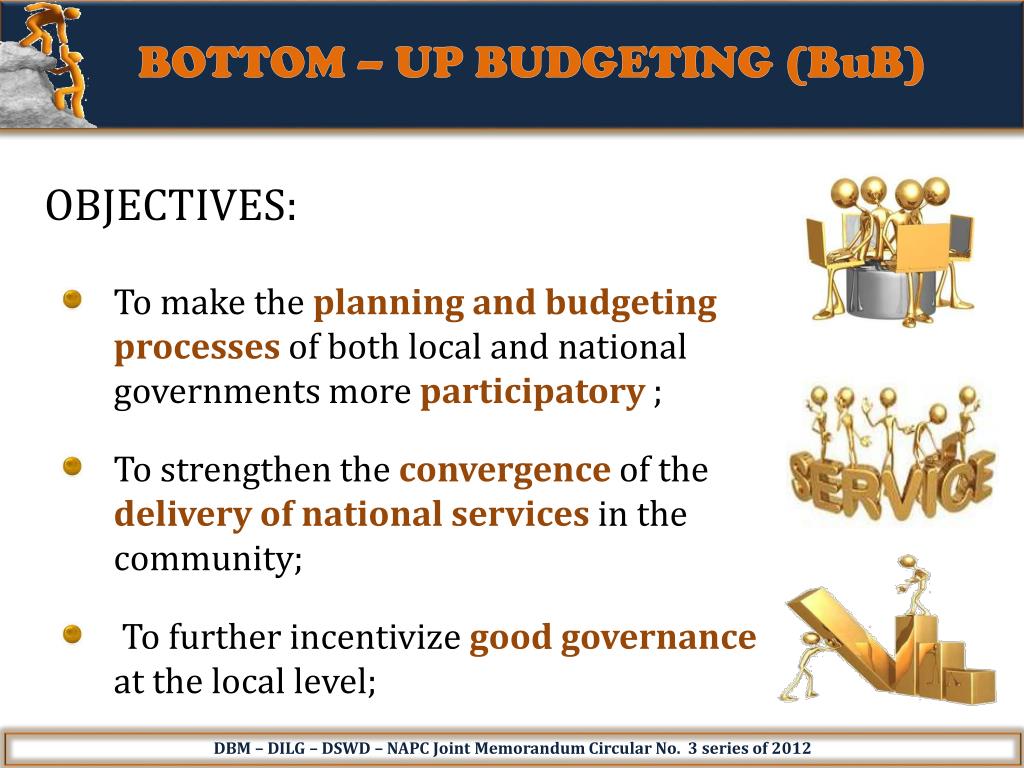 BOTTOM – UP BUDGETING (BuB)

OBJECTIVES:

To make the planning and budgeting processes of both local and national governments more participatory ;

To strengthen the convergence of the delivery of national services in the community;

To further incentivize good governance at the local level;

SERVICE

DBM – DILG – DSWD – NAPC Joint Memorandum Circular No. 3 series of 2012